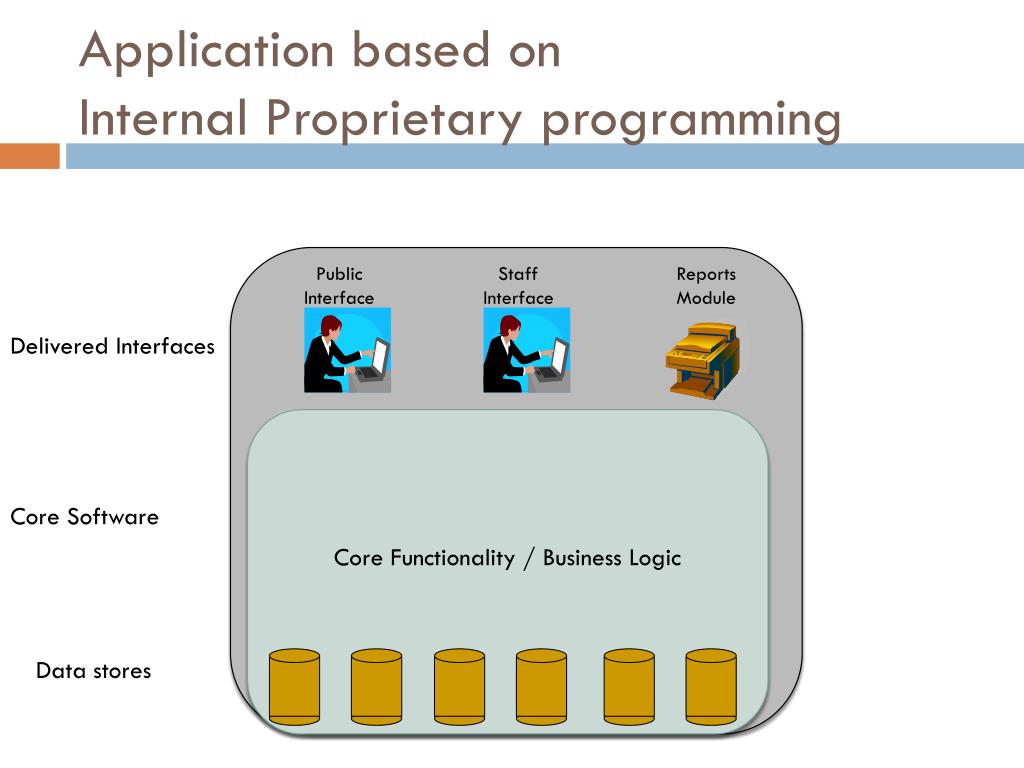 Application based on
Internal Proprietary programming

Public Interface

Staff Interface

Reports Module

Delivered Interfaces

Core Software

Core Functionality / Business Logic

Data stores